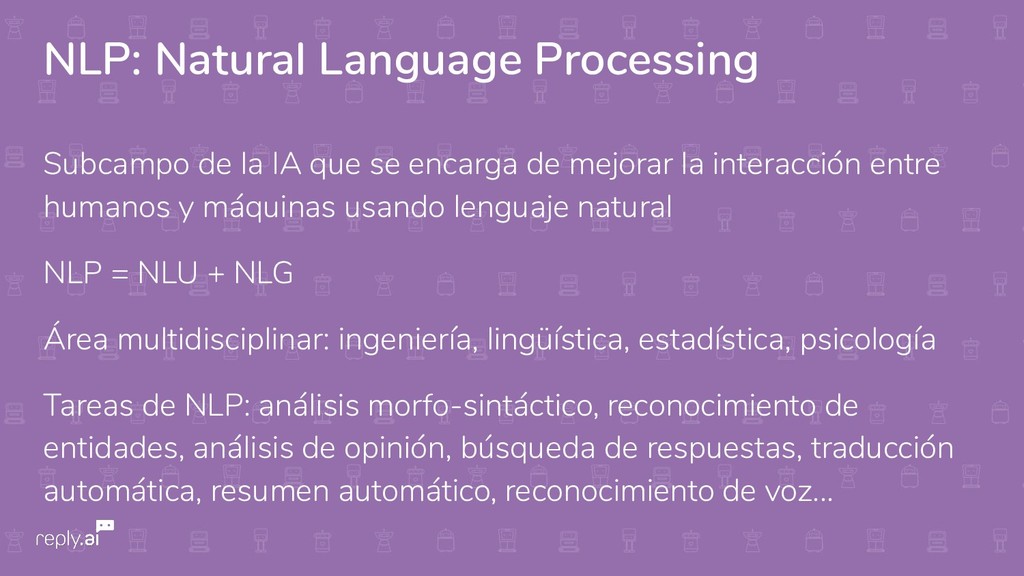 NLP: Natural Language Processing

Subcampo de la IA que se encarga de mejorar la interacción entre humanos y máquinas usando lenguaje natural

NLP = NLU + NLG

Área multidisciplinar: ingeniería, lingüística, estadística, psicología

Tareas de NLP: análisis morfo-sintáctico, reconocimiento de entidades, análisis de opinión, búsqueda de respuestas, traducción automática, resumen automático, reconocimiento de voz...

reply.ai